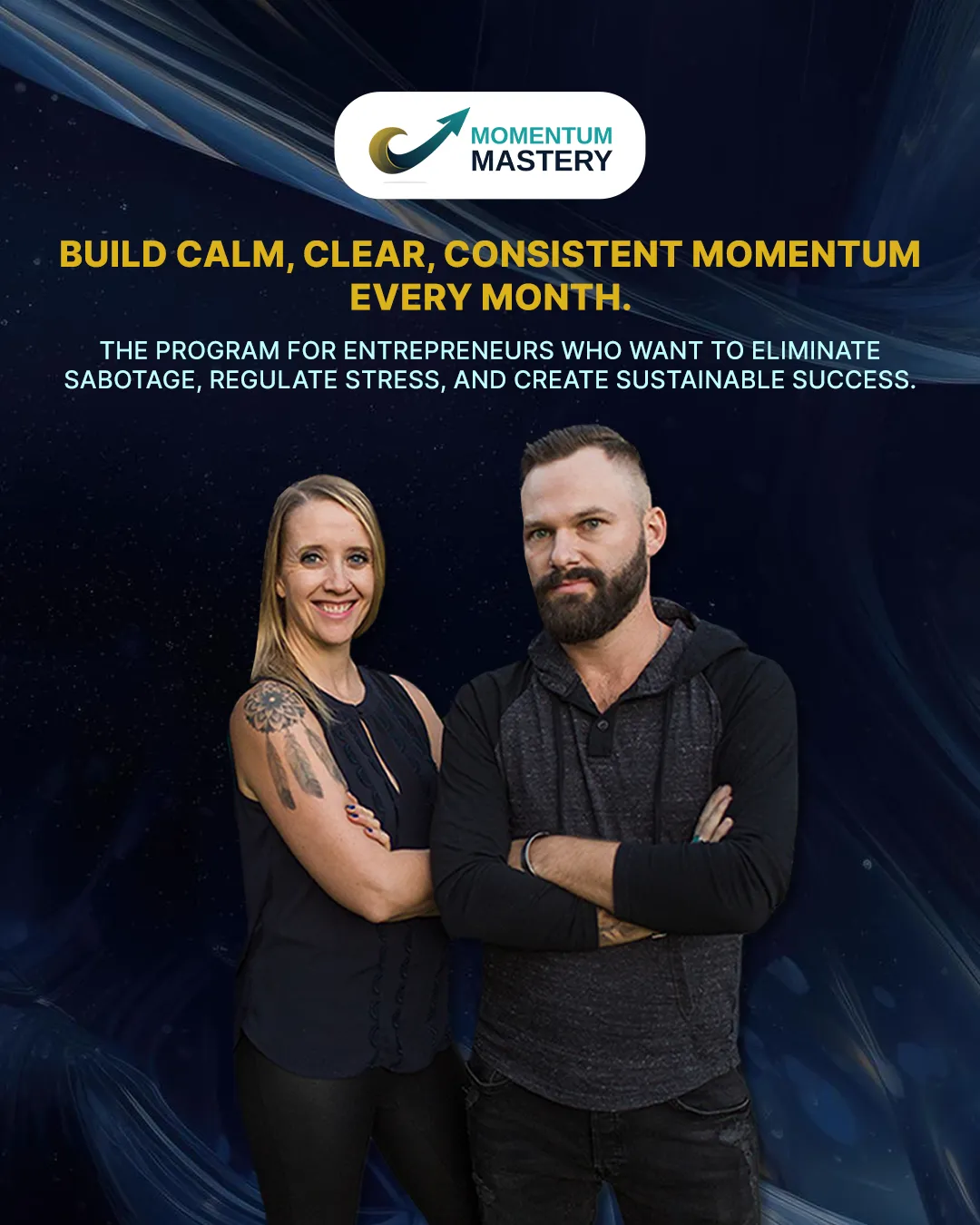 MOMENTUM
MASTERY

BUILD CALM, CLEAR, CONSISTENT MOMENTUM EVERY MONTH.

THE PROGRAM FOR ENTREPRENEURS WHO WANT TO ELIMINATE SABOTAGE, REGULATE STRESS, AND CREATE SUSTAINABLE SUCCESS.